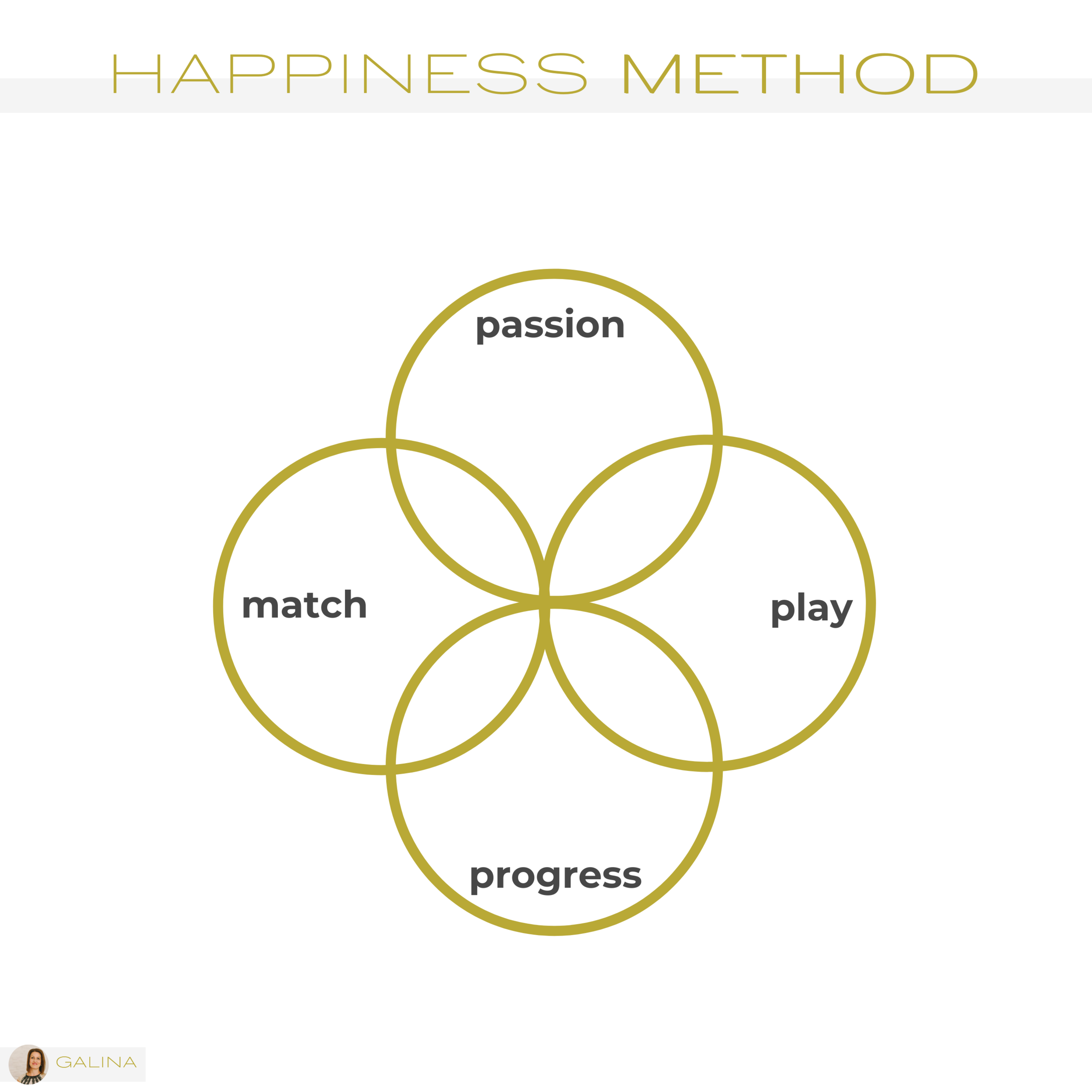 HAPPINESS METHOD

passion

match

play

progress

GALINA